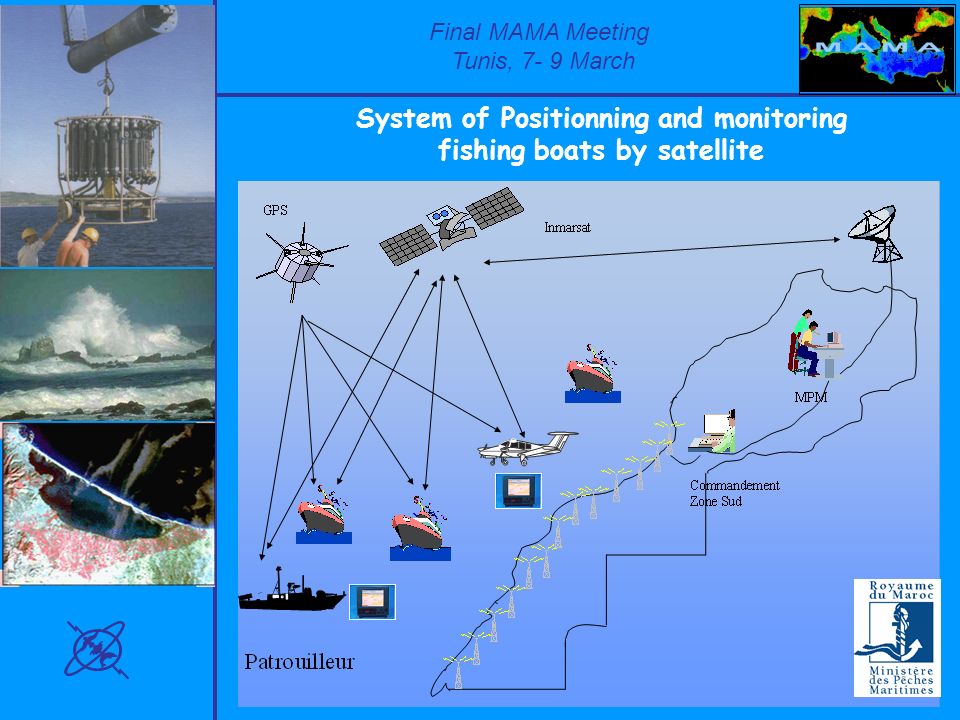 Final MAMA Meeting
Tunis, 7- 9 March

MAMA

System of Positionning and monitoring fishing boats by satellite

GPS

Inmarsat

MPM

Commandement Zone Sud

Patrouilleur

Royaume du Maroc

Ministère des Pêches Maritimes